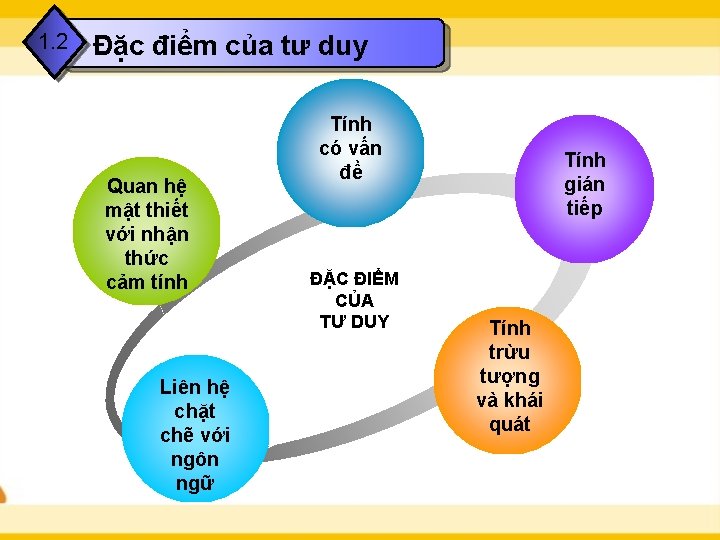 1.2 Đặc điểm của tư duy

Tính có vấn đề

Tính gián tiếp

Quan hệ mật thiết với nhận thức cảm tính

ĐẶC ĐIỂM CỦA TƯ DUY

Tính trừu tượng và khái quát

Liên hệ chặt chẽ với ngôn ngữ